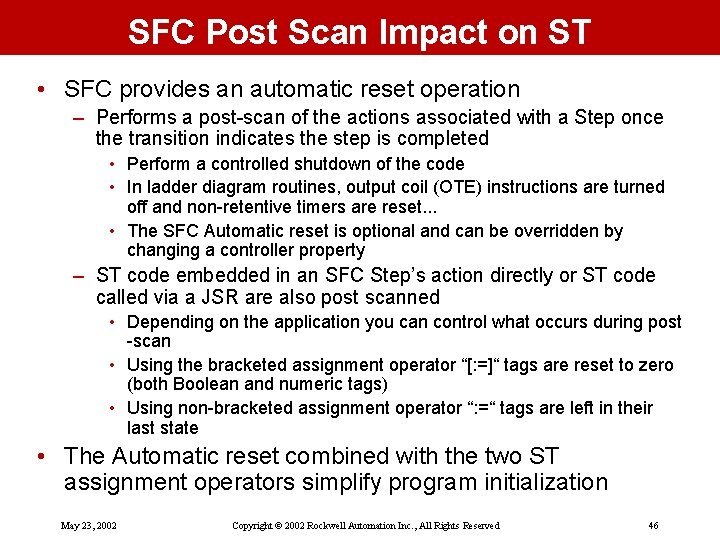 SFC Post Scan Impact on ST

• SFC provides an automatic reset operation
– Performs a post-scan of the actions associated with a Step once the transition indicates the step is completed
• Perform a controlled shutdown of the code
• In ladder diagram routines, output coil (OTE) instructions are turned off and non-retentive timers are reset...
• The SFC Automatic reset is optional and can be overridden by changing a controller property
– ST code embedded in an SFC Step's action directly or ST code called via a JSR are also post scanned
• Depending on the application you can control what occurs during post -scan
• Using the bracketed assignment operator "[:=]" tags are reset to zero (both Boolean and numeric tags)
• Using non-bracketed assignment operator ":=" tags are left in their last state
• The Automatic reset combined with the two ST assignment operators simplify program initialization

May 23, 2002 Copyright © 2002 Rockwell Automation Inc., All Rights Reserved 46